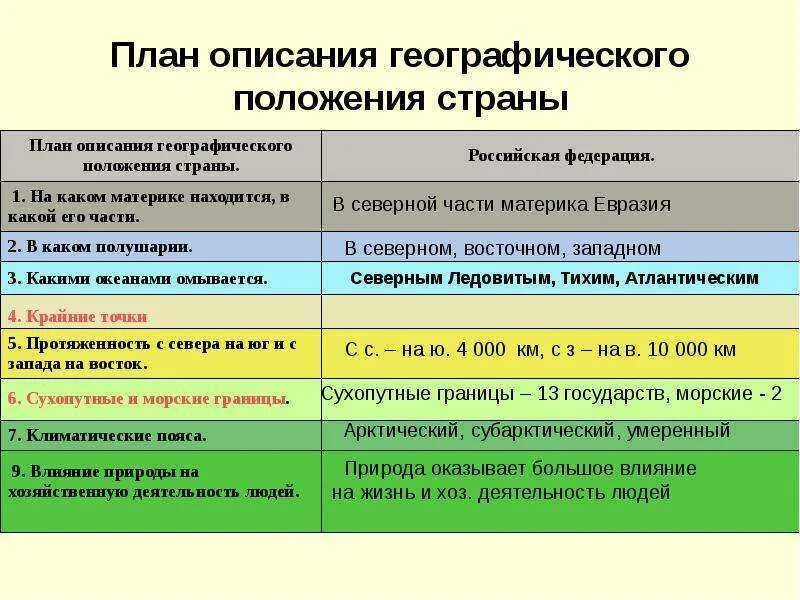 План описания географического положения страны

| План описания географического положения страны. | Российская федерация. |
|---|---|
| 1. На каком материке находится, в какой его части. | В северной части материка Евразия |
| 2. В каком полушарии. | В северном, восточном, западном |
| 3. Какими океанами омывается. | Северным Ледовитым, Тихим, Атлантическим |
| 4. Крайние точки | |
| 5. Протяженность с севера на юг и с запада на восток. | С с. – на ю. 4 000 км, с з – на в. 10 000 км |
| 6. Сухопутные и морские границы. | Сухопутные границы – 13 государств, морские - 2 |
| 7. Климатические пояса. | Арктический, субарктический, умеренный |
| 9. Влияние природы на хозяйственную деятельность людей. | Природа оказывает большое влияние на жизнь и хоз. деятельность людей |